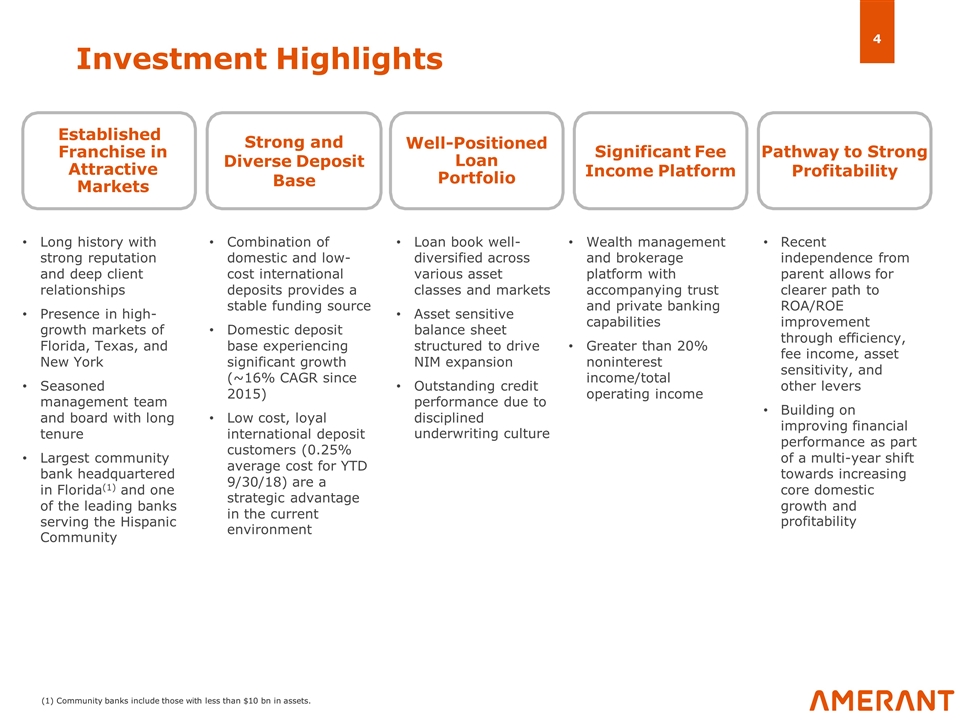 4

Investment Highlights

Established Franchise in Attractive Markets

• Long history with strong reputation and deep client relationships

• Presence in high-growth markets of Florida, Texas, and New York

• Seasoned management team and board with long tenure

• Largest community bank headquartered in Florida$^{(1)}$ and one of the leading banks serving the Hispanic Community

Strong and Diverse Deposit Base

• Combination of domestic and low-cost international deposits provides a stable funding source

• Domestic deposit base experiencing significant growth (~16% CAGR since 2015)

• Low cost, loyal international deposit customers (0.25% average cost for YTD 9/30/18) are a strategic advantage in the current environment

Well-Positioned Loan Portfolio

• Loan book well-diversified across various asset classes and markets

• Asset sensitive balance sheet structured to drive NIM expansion

• Outstanding credit performance due to disciplined underwriting culture

Significant Fee Income Platform

• Wealth management and brokerage platform with accompanying trust and private banking capabilities

• Greater than 20% noninterest income/total operating income

Pathway to Strong Profitability

• Recent independence from parent allows for clearer path to ROA/ROE improvement through efficiency, fee income, asset sensitivity, and other levers

• Building on improving financial performance as part of a multi-year shift towards increasing core domestic growth and profitability

(1) Community banks include those with less than $10 bn in assets.

AMERANT